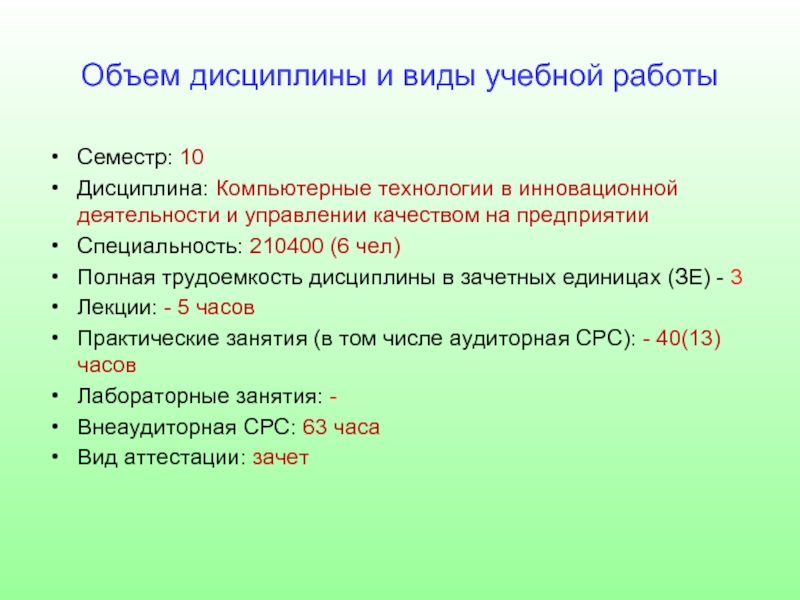 Объем дисциплины и виды учебной работы

• Семестр: 10
• Дисциплина: Компьютерные технологии в инновационной деятельности и управлении качеством на предприятии
• Специальность: 210400 (6 чел)
• Полная трудоемкость дисциплины в зачетных единицах (ЗЕ) - 3
• Лекции: - 5 часов
• Практические занятия (в том числе аудиторная СРС): - 40(13) часов
• Лабораторные занятия: -
• Внеаудиторная СРС: 63 часа
• Вид аттестации: зачет